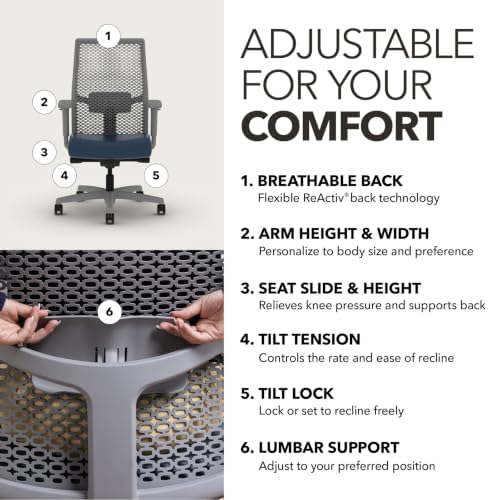 1

2

3

4

5

6

ADJUSTABLE FOR YOUR COMFORT

1. BREATHABLE BACK
Flexible ReActiv® back technology

2. ARM HEIGHT & WIDTH
Personalize to body size and preference

3. SEAT SLIDE & HEIGHT
Relieves knee pressure and supports back

4. TILT TENSION
Controls the rate and ease of recline

5. TILT LOCK
Lock or set to recline freely

6. LUMBAR SUPPORT
Adjust to your preferred position